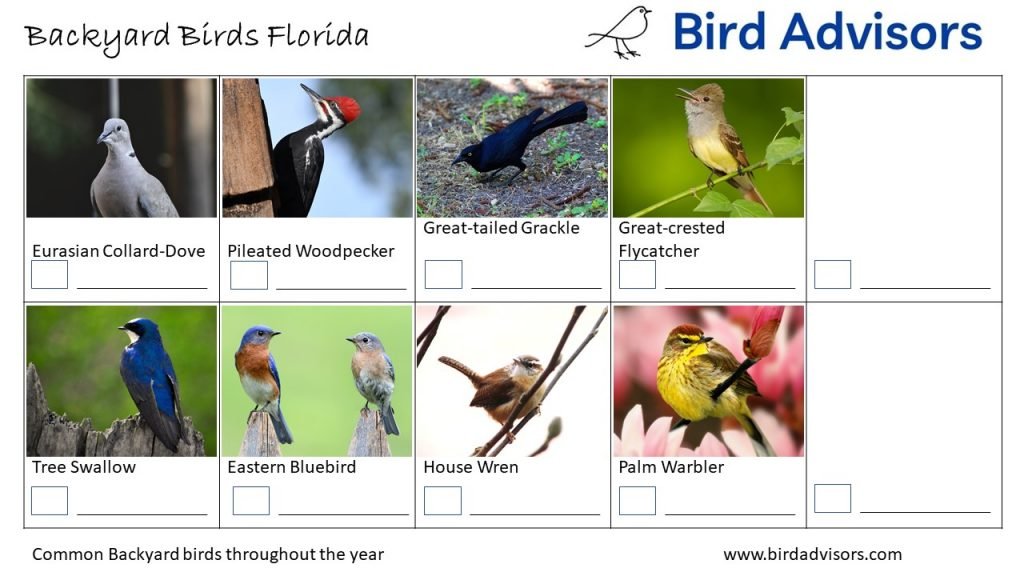 Backyard Birds Florida

Bird Advisors

| Eurasian Collard-Dove | Pileated Woodpecker | Great-tailed Grackle | Great-crested Flycatcher | |
|---|---|---|---|---|
| Tree Swallow | Eastern Bluebird | House Wren | Palm Warbler | |

Common Backyard birds throughout the year

www.birdadvisors.com